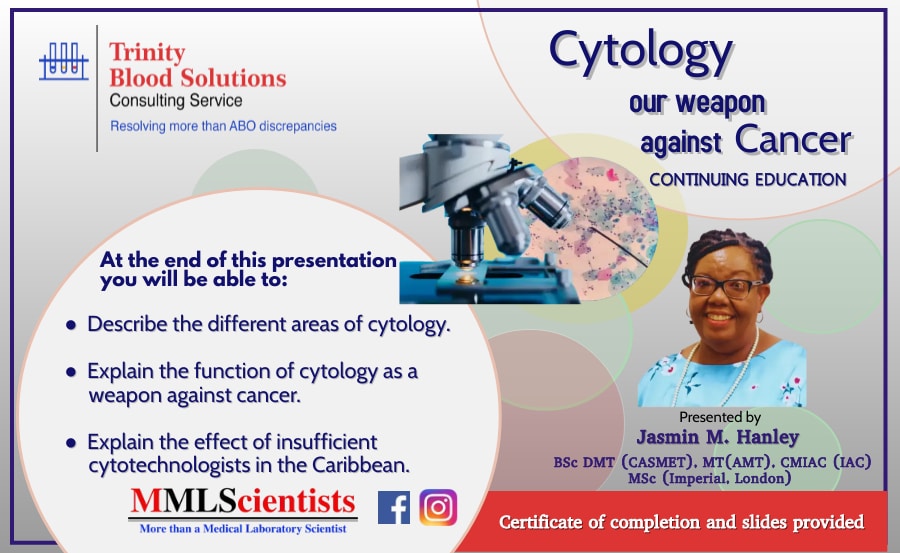 Trinity
Blood Solutions
Consulting Service
Resolving more than ABO discrepancies

Cytology
our weapon
against Cancer
CONTINUING EDUCATION

At the end of this presentation you will be able to:

• Describe the different areas of cytology.

• Explain the function of cytology as a weapon against cancer.

• Explain the effect of insufficient cytotechnologists in the Caribbean.

Presented by
Jasmin M. Hanley
BSc DMT (CASMET), MT(AMT), CMIAC (IAC)
MSc (Imperial, London)

MMLScientists
More than a Medical Laboratory Scientist

Certificate of completion and slides provided